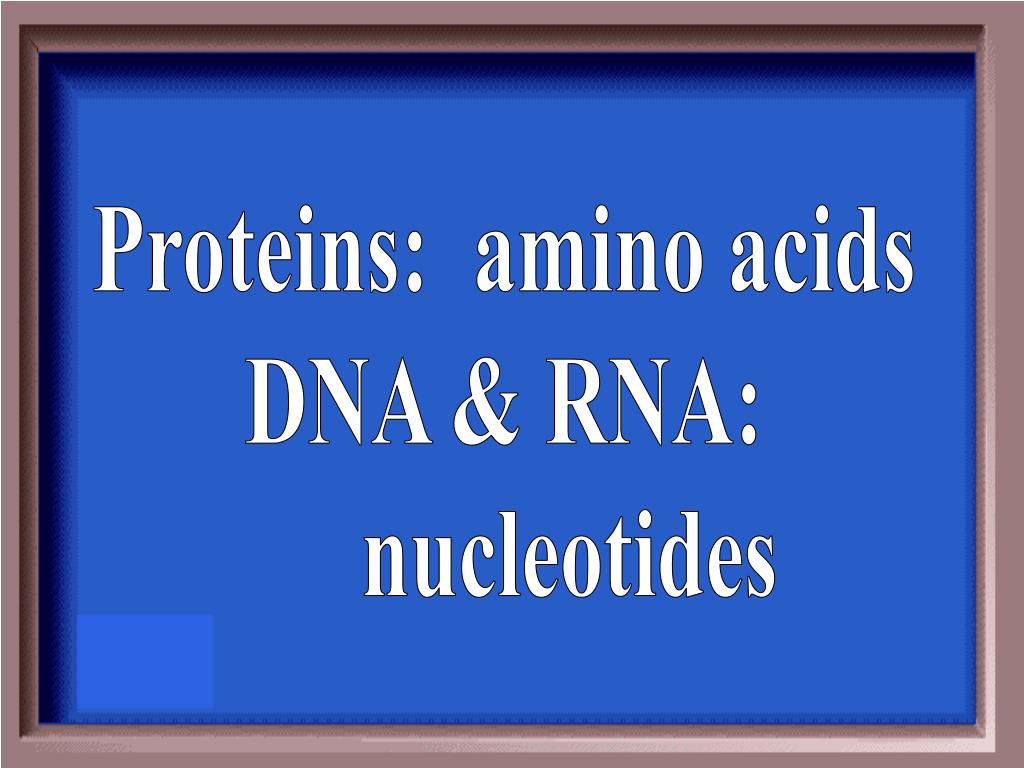 Proteins: amino acids
DNA & RNA:
nucleotides